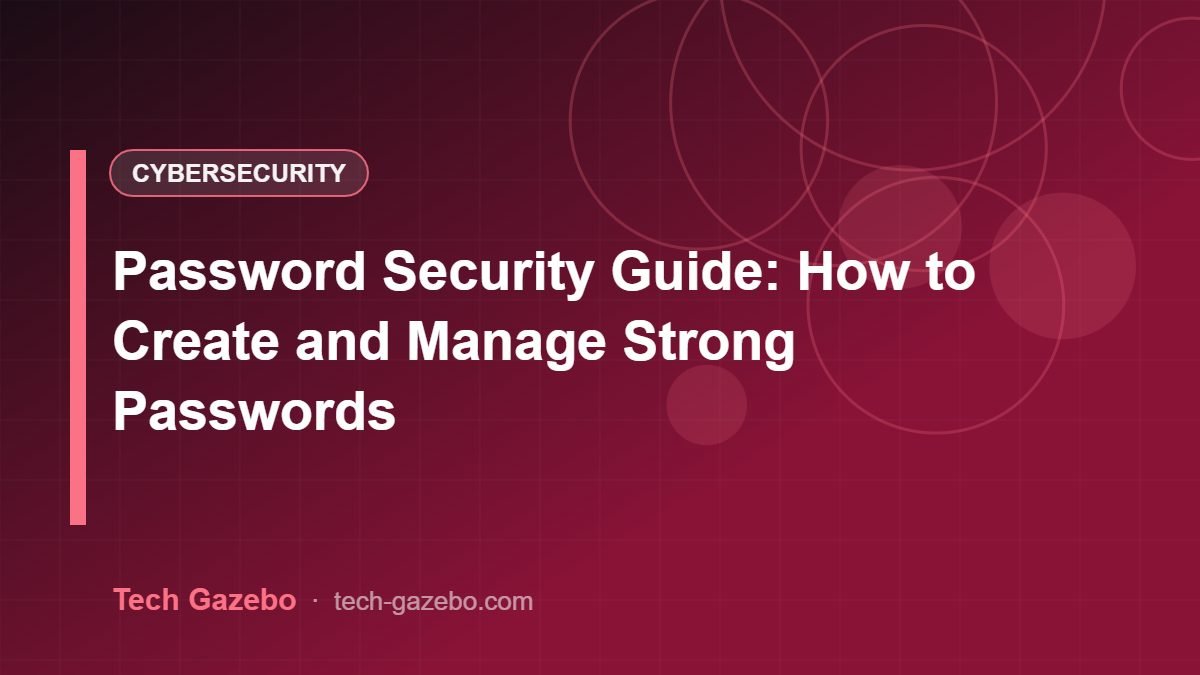 CYBERSECURITY

Password Security Guide: How to Create and Manage Strong Passwords

Tech Gazebo · tech-gazebo.com